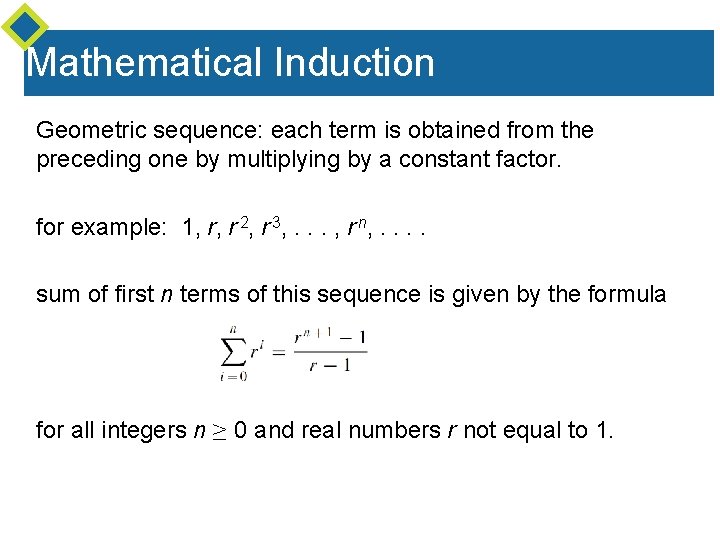 Mathematical Induction

Geometric sequence: each term is obtained from the preceding one by multiplying by a constant factor.

for example: 1, $r$, $r^2$, $r^3$, . . . , $r^n$, . . . .

sum of first $n$ terms of this sequence is given by the formula

$\sum_{i=0}^{n} r^i = \frac{r^{n+1} - 1}{r - 1}$

for all integers $n \geq 0$ and real numbers $r$ not equal to 1.